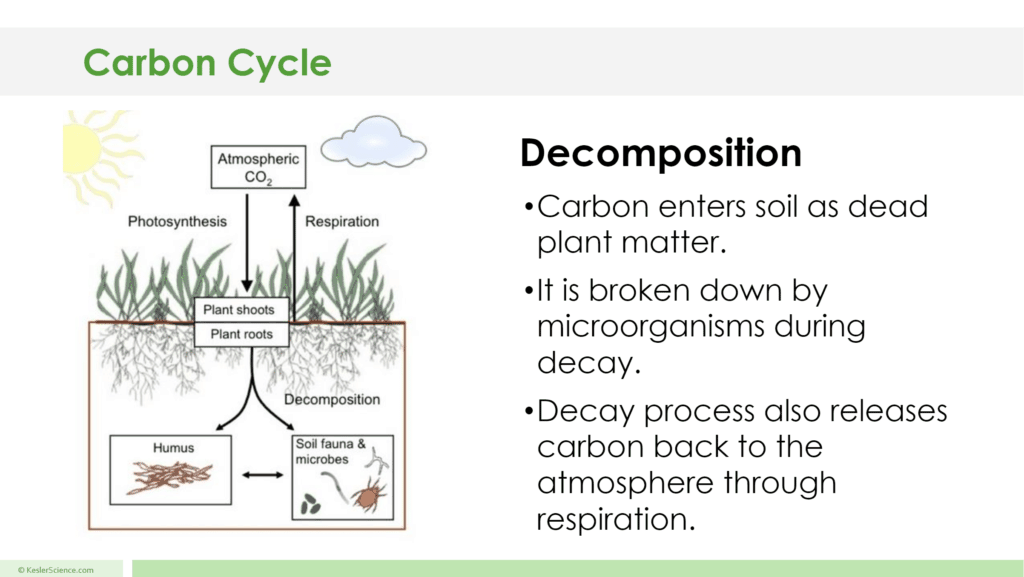 Carbon Cycle

Atmospheric $CO_2$

Photosynthesis

Respiration

Plant shoots

Plant roots

Decomposition

Humus

Soil fauna & microbes

Decomposition

•Carbon enters soil as dead plant matter.

•It is broken down by microorganisms during decay.

•Decay process also releases carbon back to the atmosphere through respiration.

© KeslerScience.com